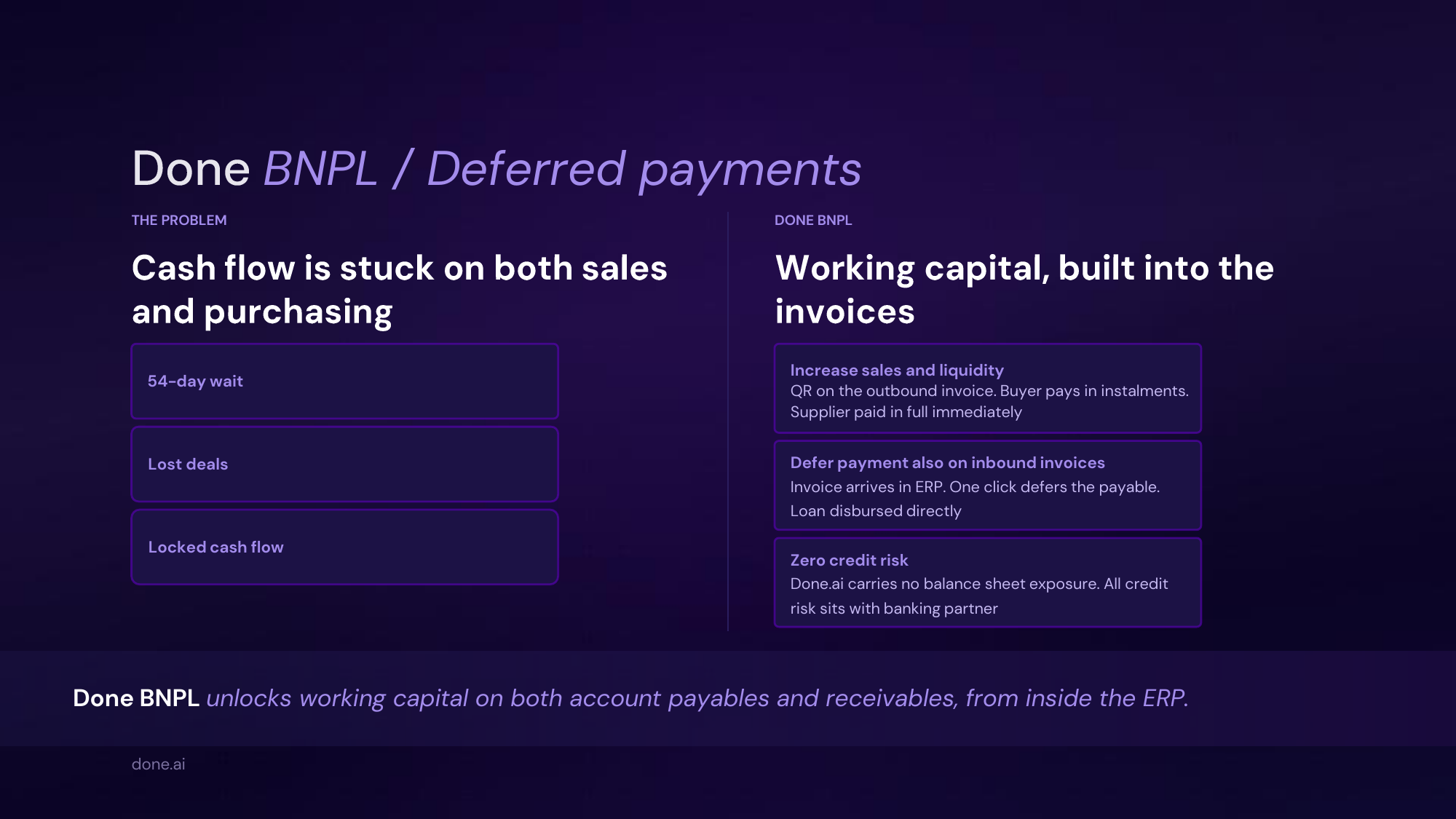 Done BNPL / Deferred payments

THE PROBLEM

Cash flow is stuck on both sales and purchasing

54-day wait

Lost deals

Locked cash flow

DONE BNPL

Working capital, built into the invoices

Increase sales and liquidity
QR on the outbound invoice. Buyer pays in instalments. Supplier paid in full immediately

Defer payment also on inbound invoices
Invoice arrives in ERP. One click defers the payable. Loan disbursed directly

Zero credit risk
Done.ai carries no balance sheet exposure. All credit risk sits with banking partner

Done BNPL unlocks working capital on both account payables and receivables, from inside the ERP.

done.ai